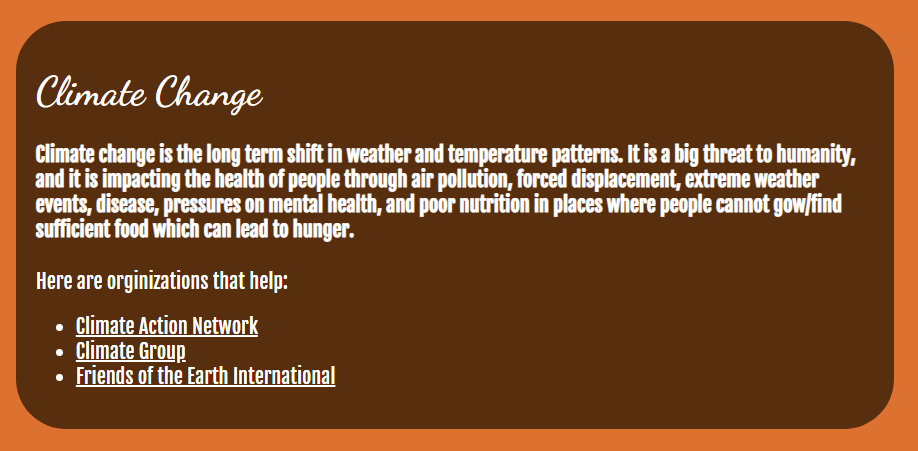 Climate Change

Climate change is the long term shift in weather and temperature patterns. It is a big threat to humanity, and it is impacting the health of people through air pollution, forced displacement, extreme weather events, disease, pressures on mental health, and poor nutrition in places where people cannot gow/find sufficient food which can lead to hunger.

Here are orginizations that help:

- Climate Action Network
- Climate Group
- Friends of the Earth International